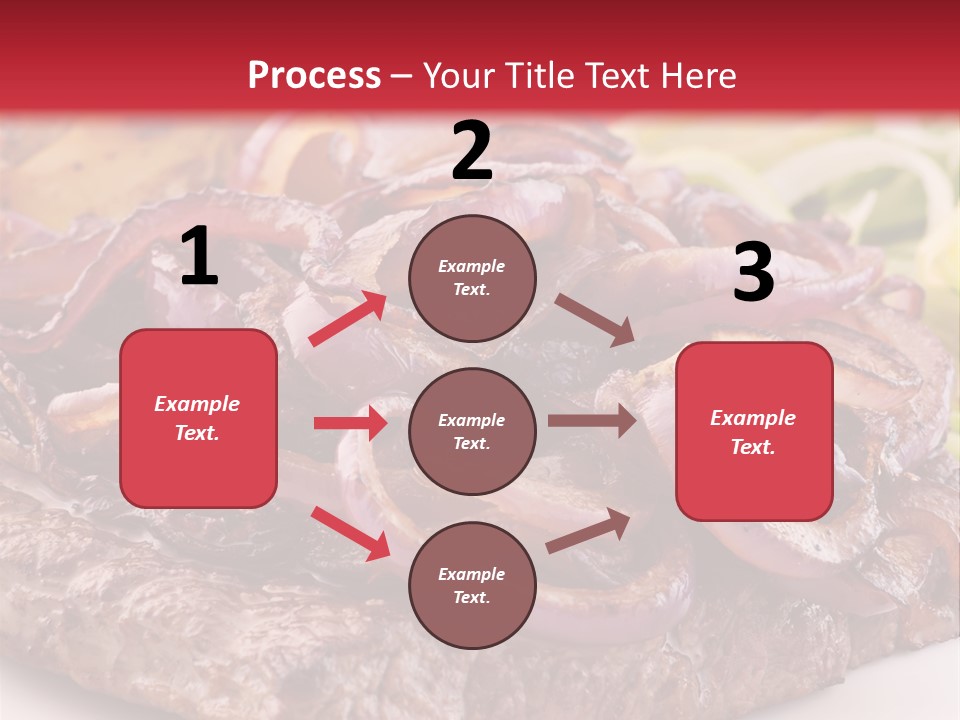 Process – Your Title Text Here

1

Example Text.

2

Example Text.

Example Text.

Example Text.

3

Example Text.